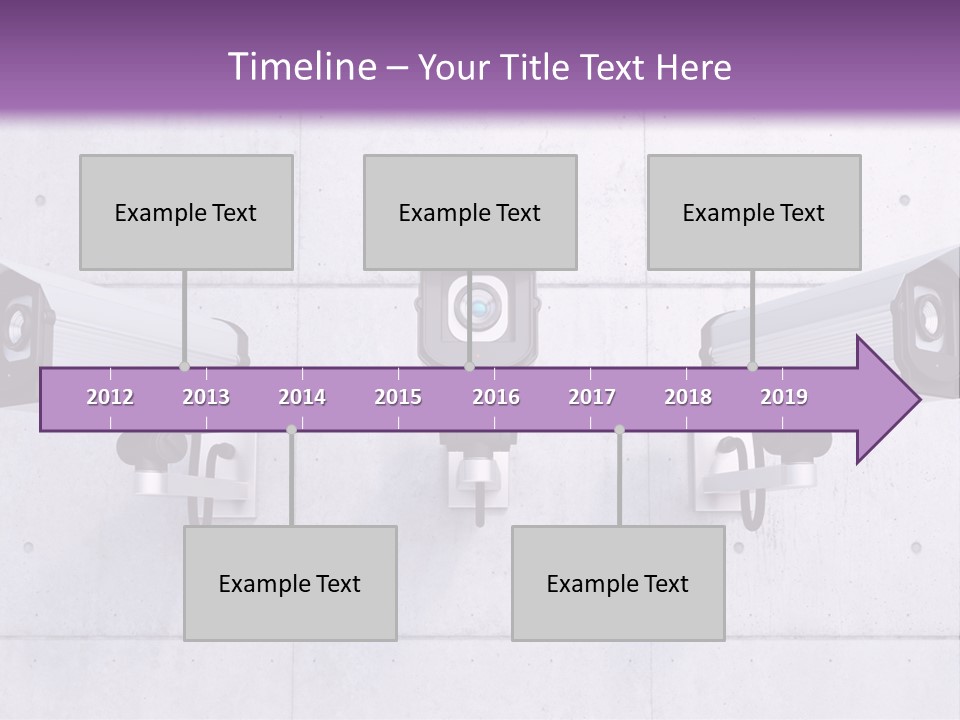 Timeline – Your Title Text Here

Example Text

Example Text

Example Text

2012 2013 2014 2015 2016 2017 2018 2019

Example Text

Example Text